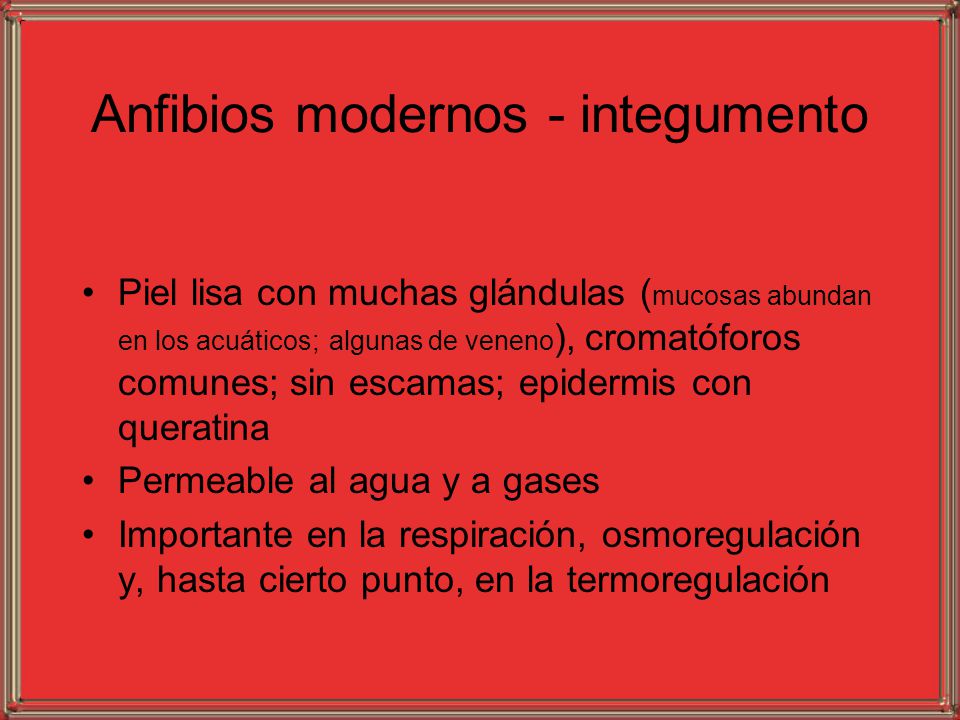 Anfibios modernos - integumento

• Piel lisa con muchas glándulas (mucosas abundan en los acuáticos; algunas de veneno), cromatóforos comunes; sin escamas; epidermis con queratina
• Permeable al agua y a gases
• Importante en la respiración, osmoregulación y, hasta cierto punto, en la termoregulación